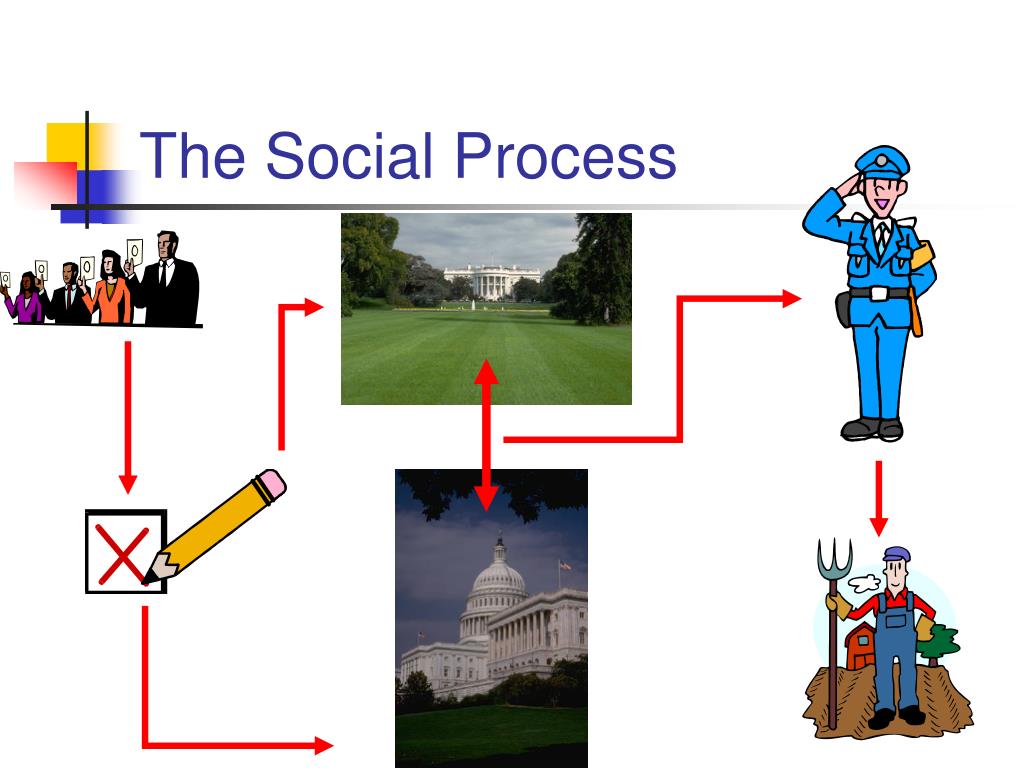 The Social Process